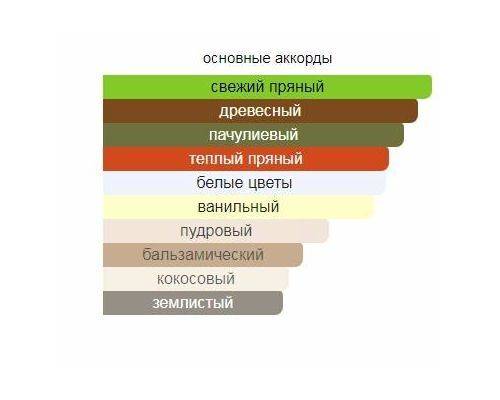 основные аккорды

свежий пряный

древесный

пачулиевый

теплый пряный

белые цветы

ванильный

пудровый

бальзамический

кокосовый

землистый